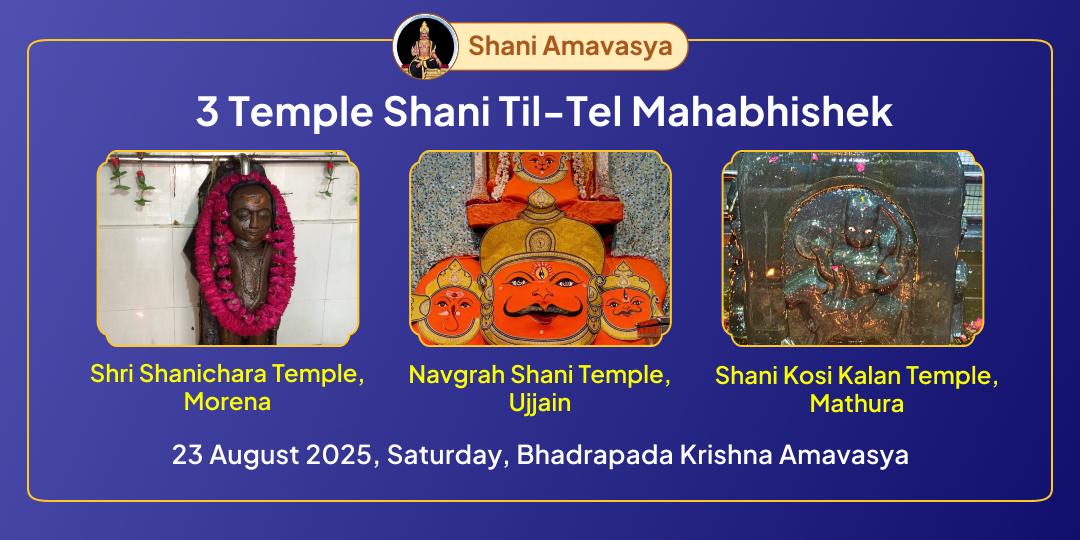 Shani Amavasya

3 Temple Shani Til-Tel Mahabhishek

Shri Shanichara Temple, Morena

Navgrah Shani Temple, Ujjain

Shani Kosi Kalan Temple, Mathura

23 August 2025, Saturday, Bhadrapada Krishna Amavasya